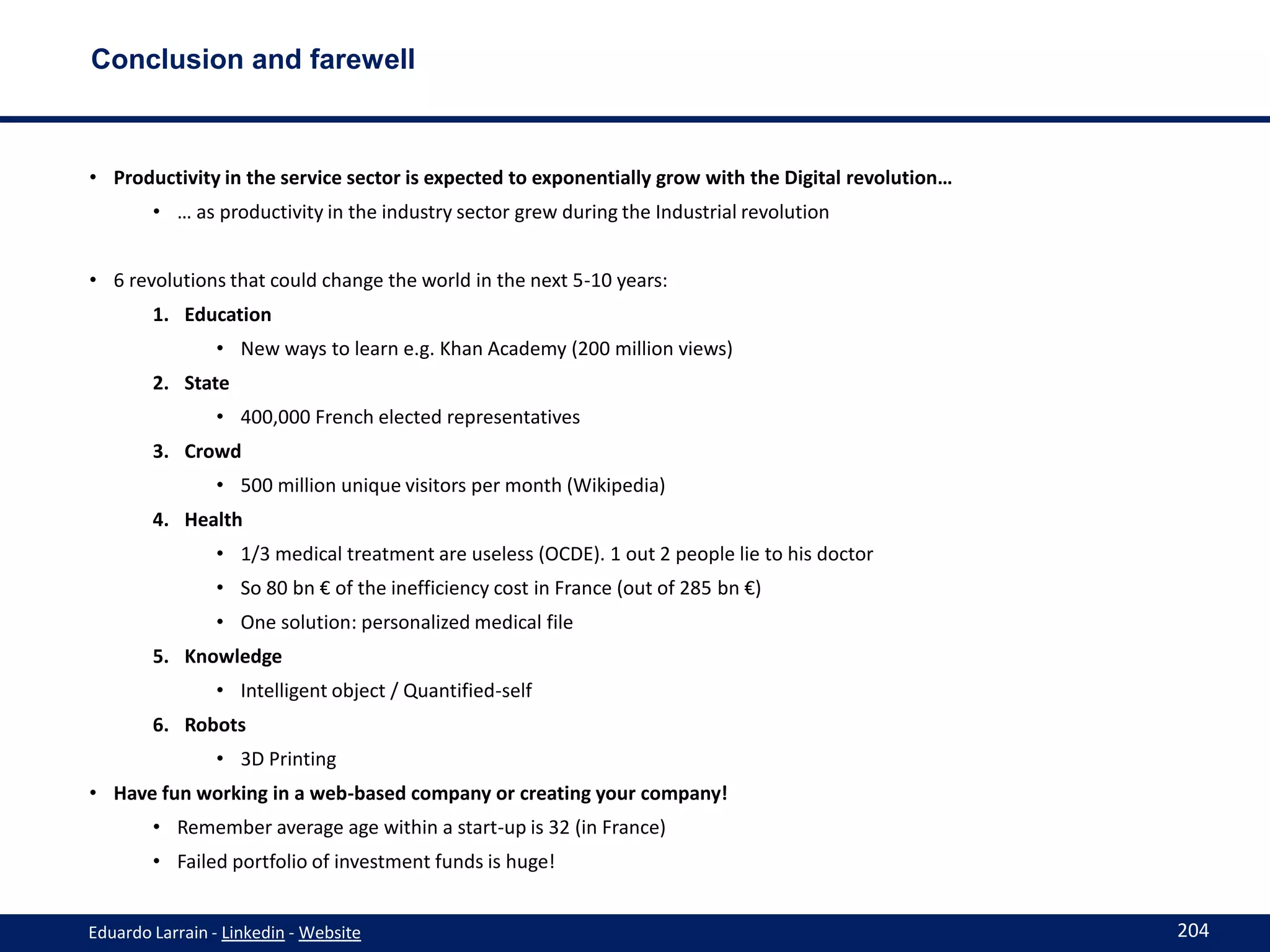 Conclusion and farewell

• Productivity in the service sector is expected to exponentially grow with the Digital revolution…
  • … as productivity in the industry sector grew during the Industrial revolution

• 6 revolutions that could change the world in the next 5-10 years:
  1. Education
     • New ways to learn e.g. Khan Academy (200 million views)
  2. State
     • 400,000 French elected representatives
  3. Crowd
     • 500 million unique visitors per month (Wikipedia)
  4. Health
     • 1/3 medical treatment are useless (OCDE). 1 out 2 people lie to his doctor
     • So 80 bn € of the inefficiency cost in France (out of 285 bn €)
     • One solution: personalized medical file
  5. Knowledge
     • Intelligent object / Quantified-self
  6. Robots
     • 3D Printing
• Have fun working in a web-based company or creating your company!
  • Remember average age within a start-up is 32 (in France)
  • Failed portfolio of investment funds is huge!

Eduardo Larrain - Linkedin - Website

204